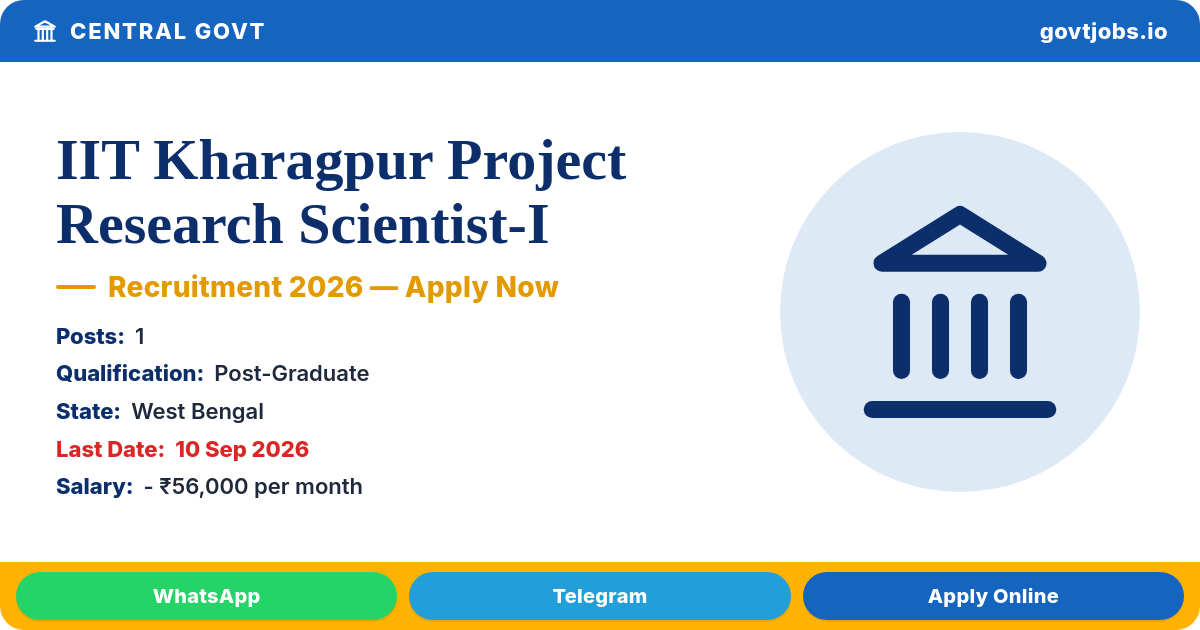 CENTRAL GOVT

govtjobs.io

IIT Kharagpur Project Research Scientist-I

— Recruitment 2026 — Apply Now

Posts: 1

Qualification: Post-Graduate

State: West Bengal

Last Date: 10 Sep 2026

Salary: - ₹56,000 per month

WhatsApp

Telegram

Apply Online